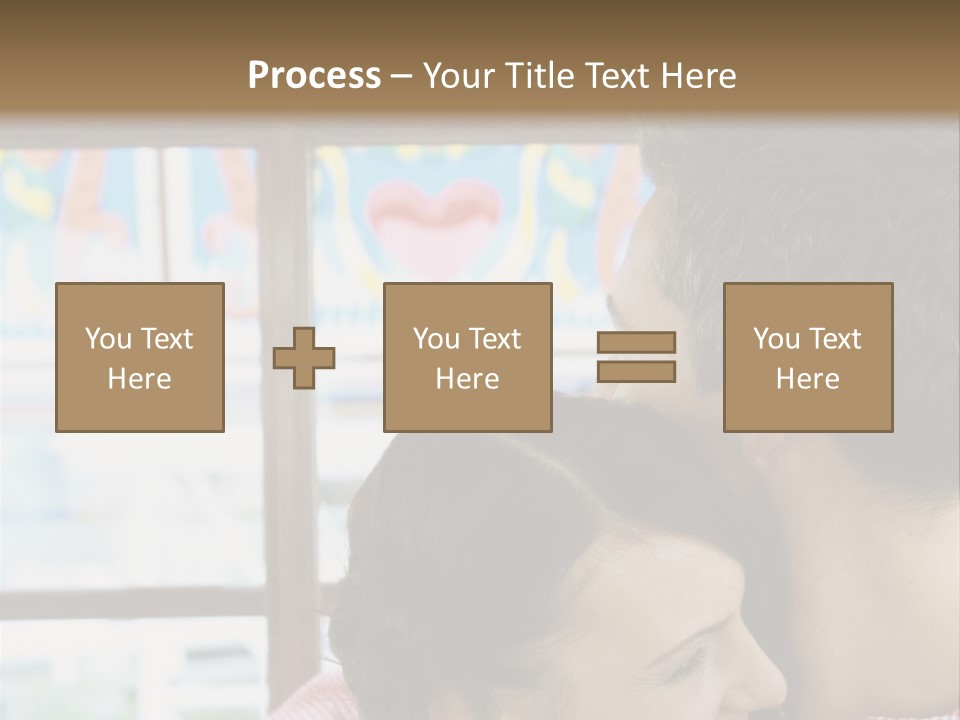 Process – Your Title Text Here

You Text Here

You Text Here

You Text Here